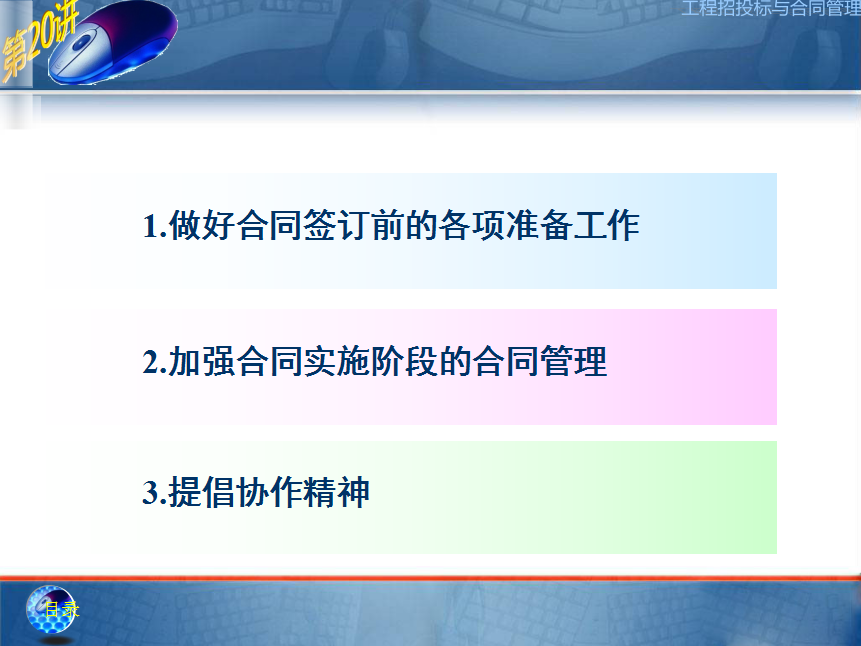 第20讲

工程招投标与合同管理

1.做好合同签订前的各项准备工作

2.加强合同实施阶段的合同管理

3.提倡协作精神

目录